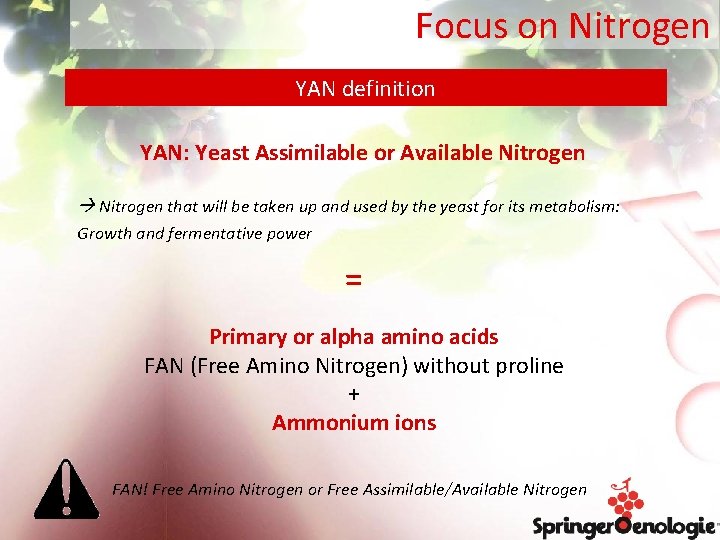 Focus on Nitrogen

YAN definition

YAN: Yeast Assimilable or Available Nitrogen

→ Nitrogen that will be taken up and used by the yeast for its metabolism: Growth and fermentative power

=

Primary or alpha amino acids
FAN (Free Amino Nitrogen) without proline
+
Ammonium ions

FAN! Free Amino Nitrogen or Free Assimilable/Available Nitrogen

SpringerOenologie